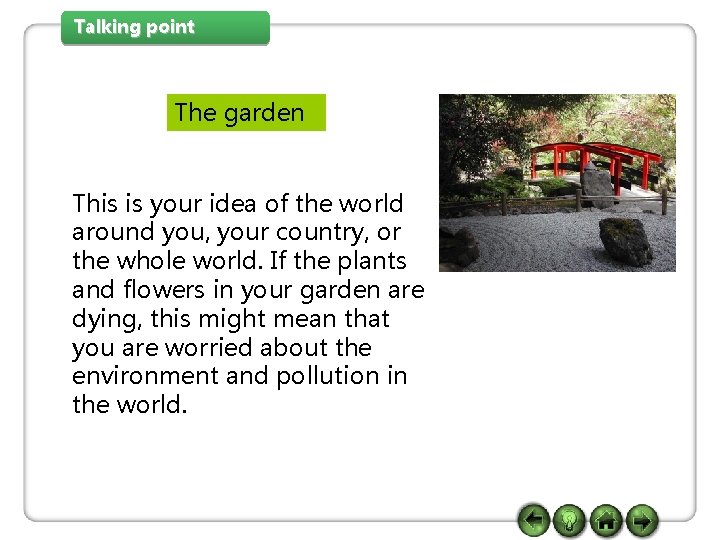 Talking point

The garden

This is your idea of the world around you, your country, or the whole world. If the plants and flowers in your garden are dying, this might mean that you are worried about the environment and pollution in the world.